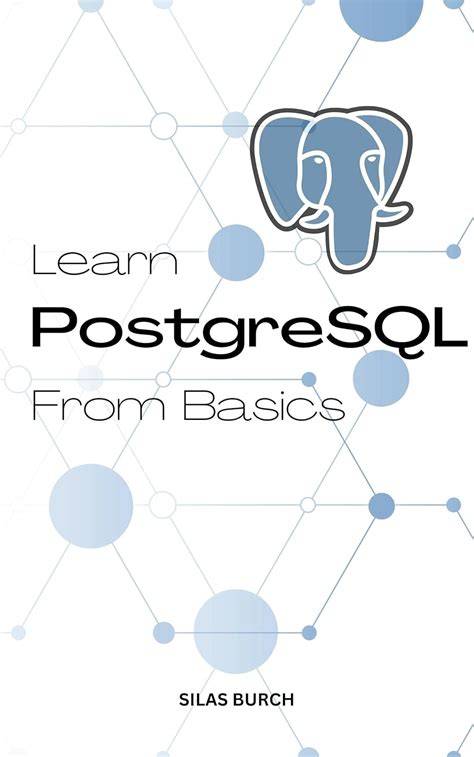 Learn
PostgreSQL
From Basics

SILAS BURCH